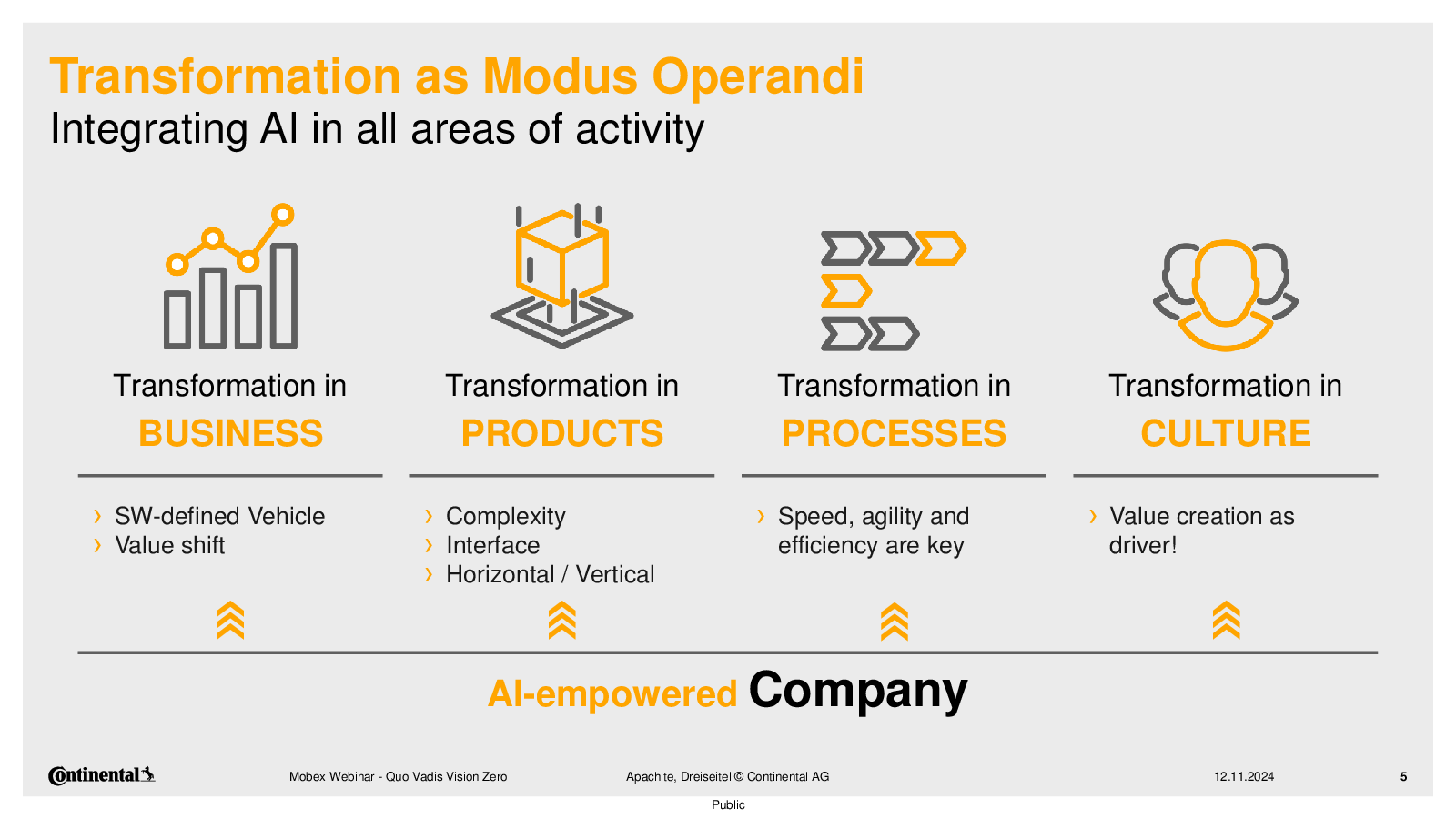 Transformation as Modus Operandi
Integrating AI in all areas of activity

Transformation in
BUSINESS

› SW-defined Vehicle
› Value shift

Transformation in
PRODUCTS

› Complexity
› Interface
› Horizontal / Vertical

Transformation in
PROCESSES

› Speed, agility and efficiency are key

Transformation in
CULTURE

› Value creation as driver!

AI-empowered Company

Continental Mobex Webinar - Quo Vadis Vision Zero Apachite, Dreiseitel © Continental AG 12.11.2024 5

Public